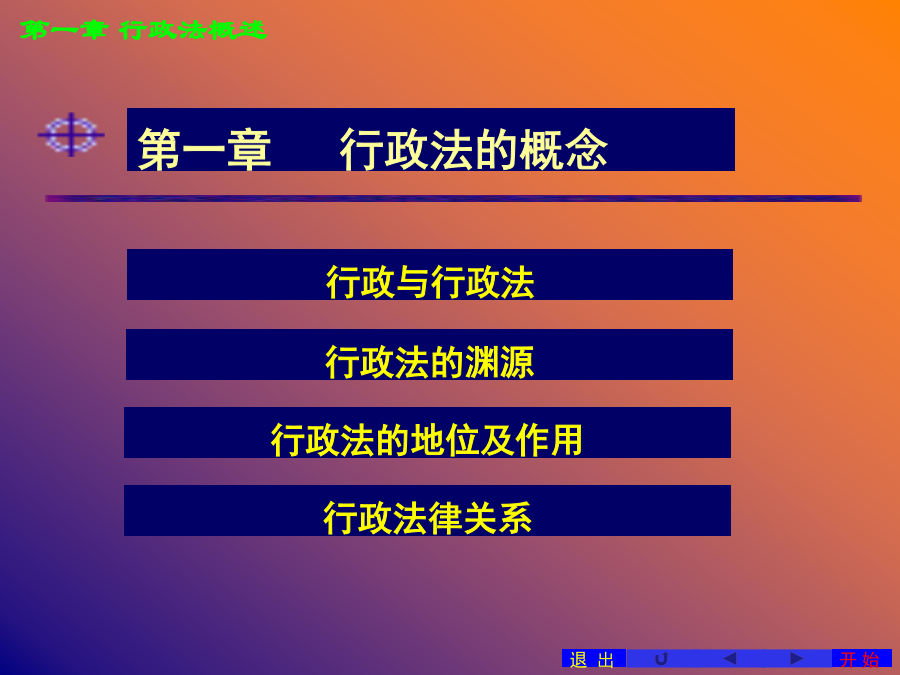 第一章 行政法概述

第一章　　行政法的概念

行政与行政法

行政法的渊源

行政法的地位及作用

行政法律关系

退 出　　开 始